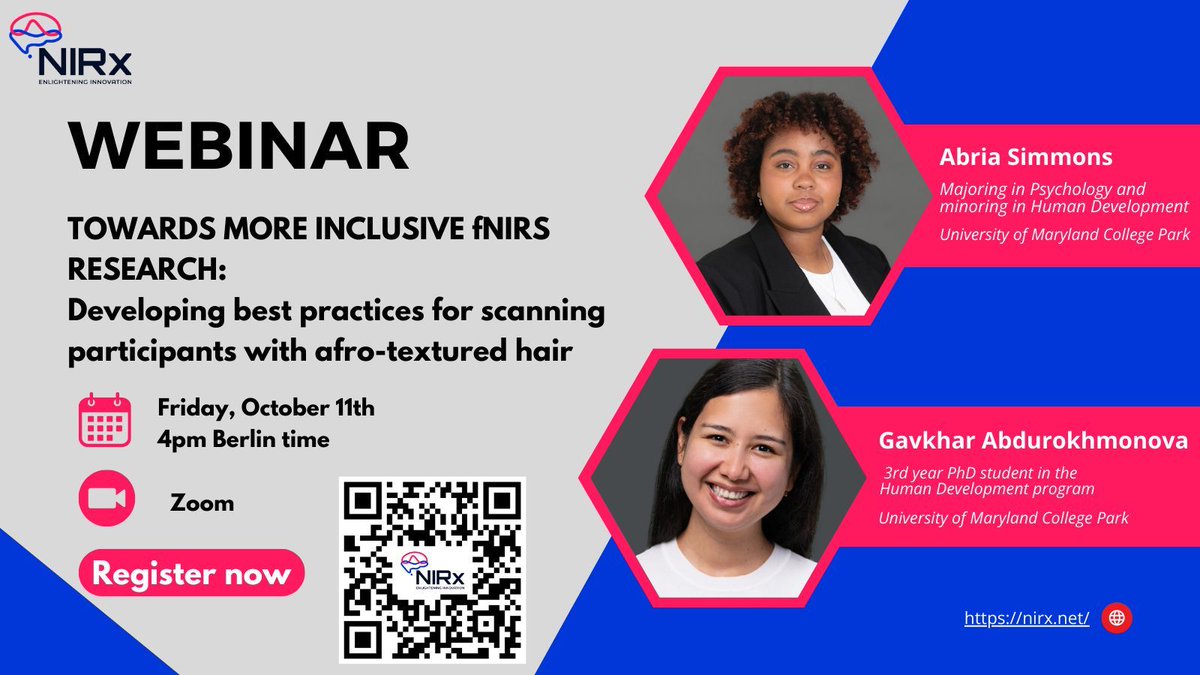 NIRx
ENLIGHTENING INNOVATION

WEBINAR

TOWARDS MORE INCLUSIVE fNIRS RESEARCH:
Developing best practices for scanning participants with afro-textured hair

Friday, October 11th
4pm Berlin time

Zoom

Register now

NIRx
ENLIGHTENING INNOVATION

Abria Simmons

Majoring in Psychology and minoring in Human Development

University of Maryland College Park

Gavkhar Abdurokhmonova

3rd year PhD student in the Human Development program

University of Maryland College Park

https://nirx.net/